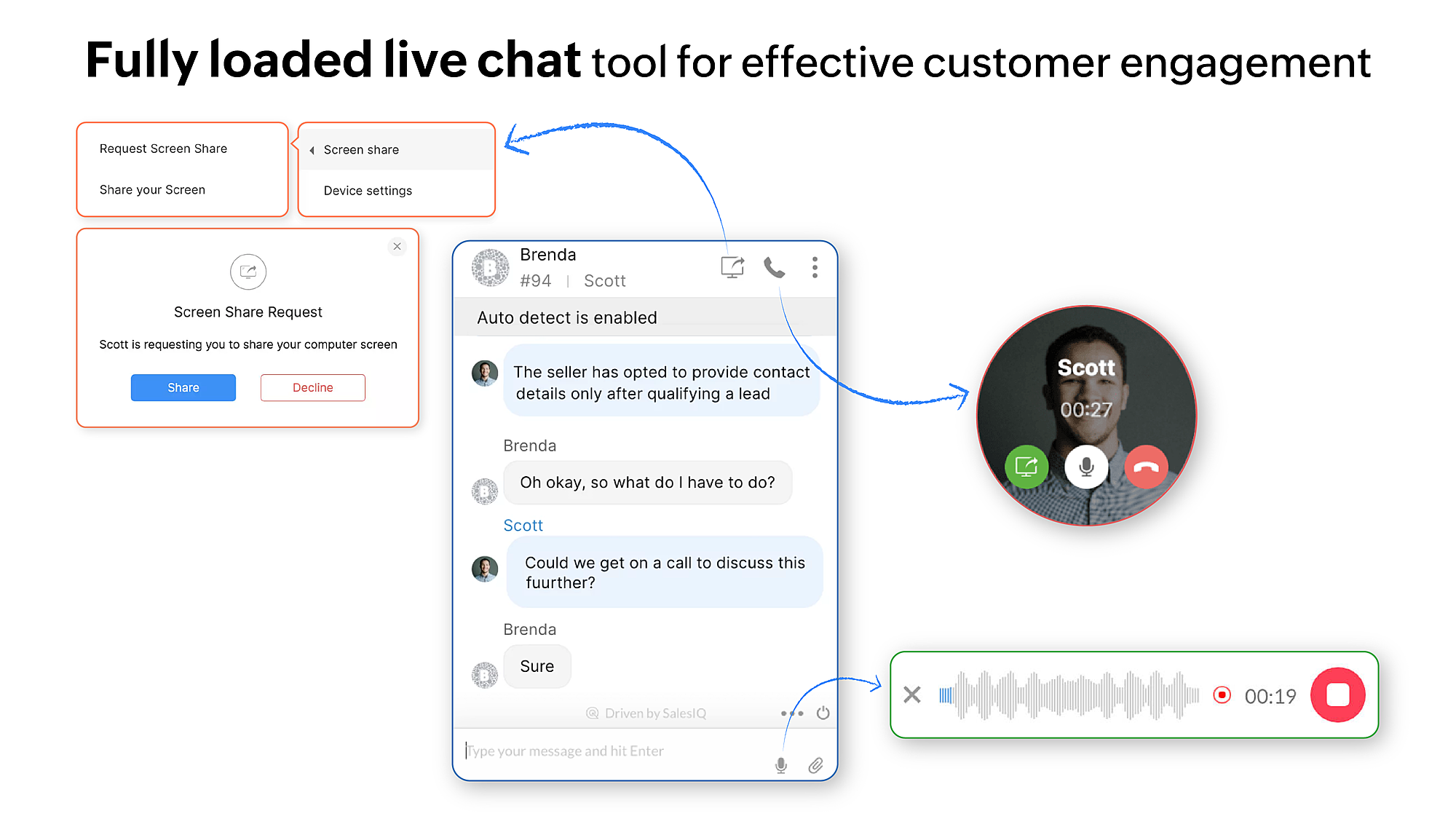 Fully loaded live chat tool for effective customer engagement

Request Screen Share

Share your Screen

Screen share

Device settings

Screen Share Request

Scott is requesting you to share your computer screen

Share

Decline

Brenda

#94 | Scott

Auto detect is enabled

The seller has opted to provide contact details only after qualifying a lead

Brenda

Oh okay, so what do I have to do?

Scott

Could we get on a call to discuss this fuurther?

Brenda

Sure

Driven by SalesIQ

Type your message and hit Enter

Scott

00:27

00:19